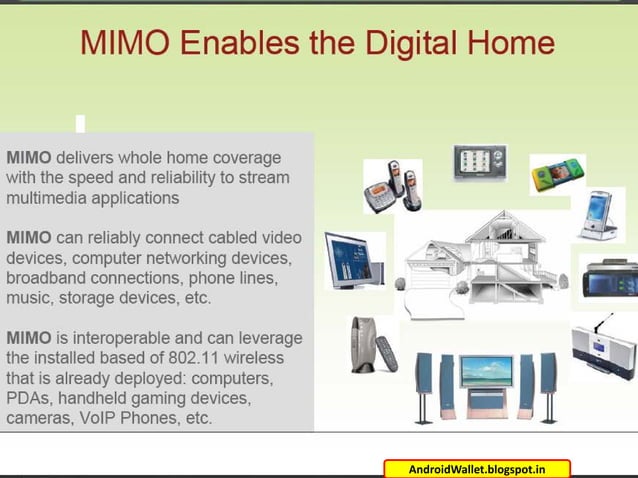 MIMO Enables the Digital Home

MIMO delivers whole home coverage with the speed and reliability to stream multimedia applications

MIMO can reliably connect cabled video devices, computer networking devices, broadband connections, phone lines, music, storage devices, etc.

MIMO is interoperable and can leverage the installed based of 802.11 wireless that is already deployed: computers, PDAs, handheld gaming devices, cameras, VoIP Phones, etc.

AndroidWallet.blogspot.in